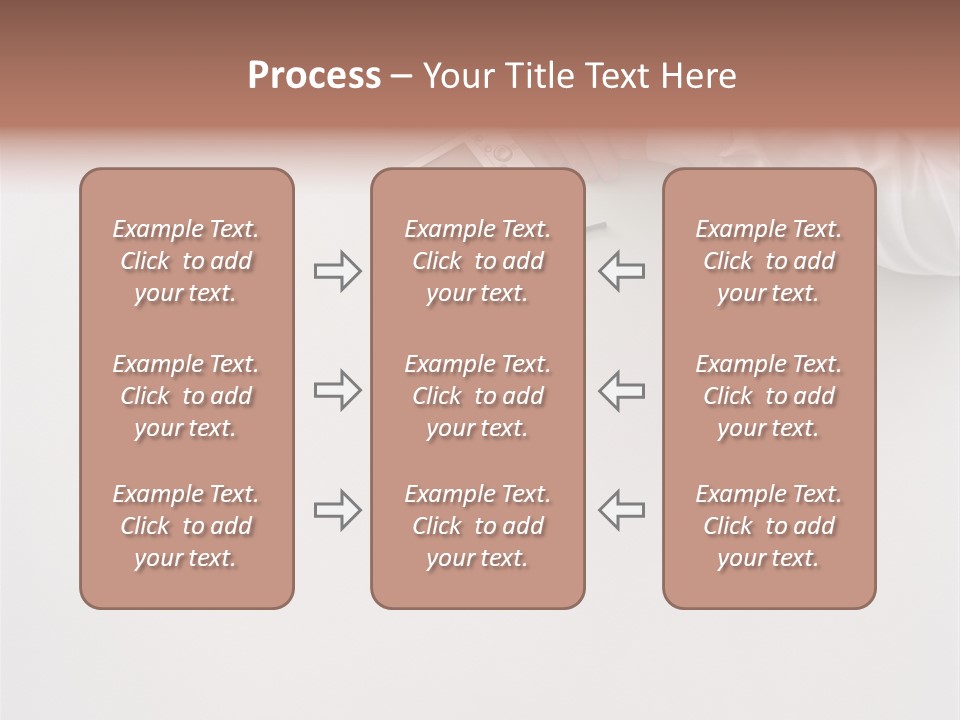 Process – Your Title Text Here

Example Text. Click to add your text.

Example Text. Click to add your text.

Example Text. Click to add your text.

Example Text. Click to add your text.

Example Text. Click to add your text.

Example Text. Click to add your text.

Example Text. Click to add your text.

Example Text. Click to add your text.

Example Text. Click to add your text.